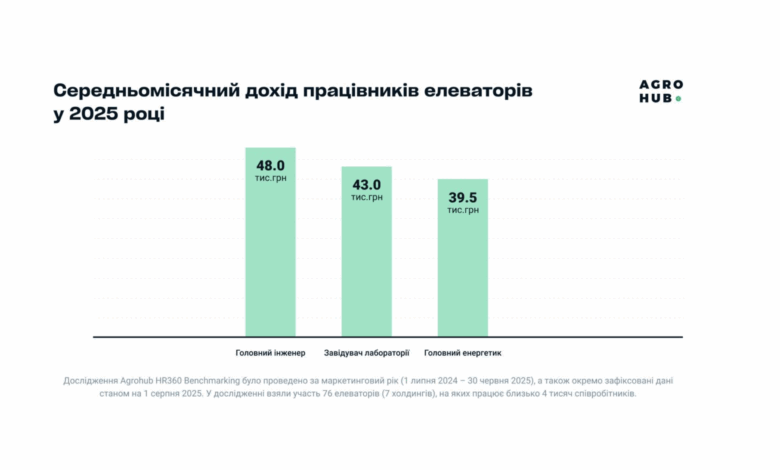 Середньомісячний дохід працівників елеваторів у 2025 році

AGRO HUB

48.0 тис.грн

43.0 тис.грн

39.5 тис.грн

Головний інженер

Завідувач лабораторії

Головний енергетик

Дослідження Agrohub HR360 Benchmarking було проведено за маркетинговий рік (1 липня 2024 – 30 червня 2025), а також окремо зафіксовані дані станом на 1 серпня 2025. У дослідженні взяли участь 76 елеваторів (7 холдингів), на яких працює близько 4 тисяч співробітників.